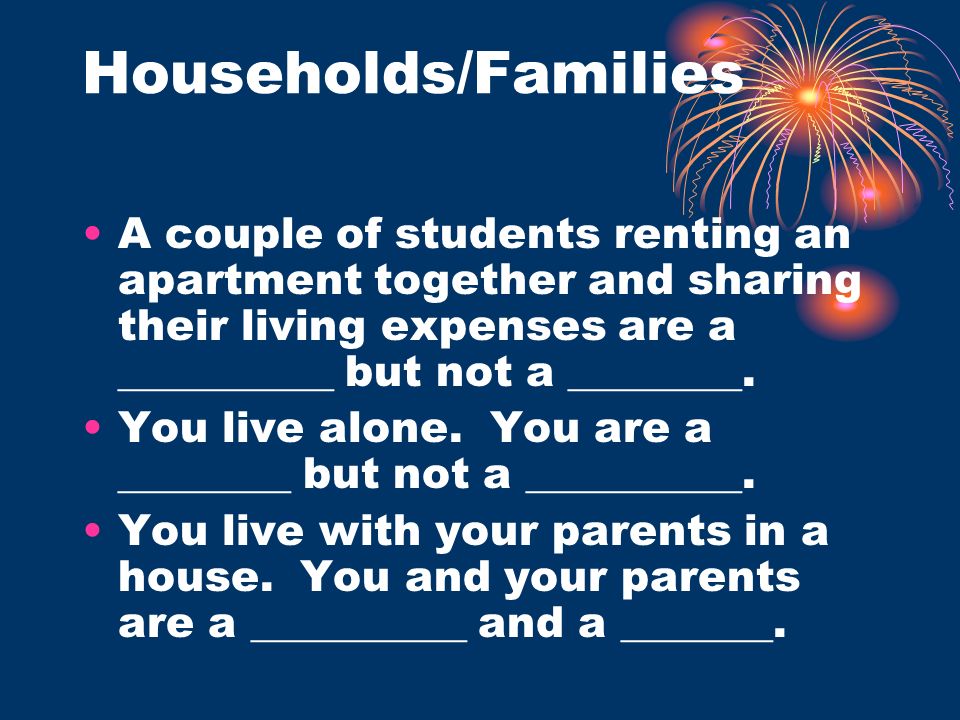 Households/Families

• A couple of students renting an apartment together and sharing their living expenses are a __________ but not a ________.

• You live alone. You are a ________ but not a __________.

• You live with your parents in a house. You and your parents are a __________ and a _______.